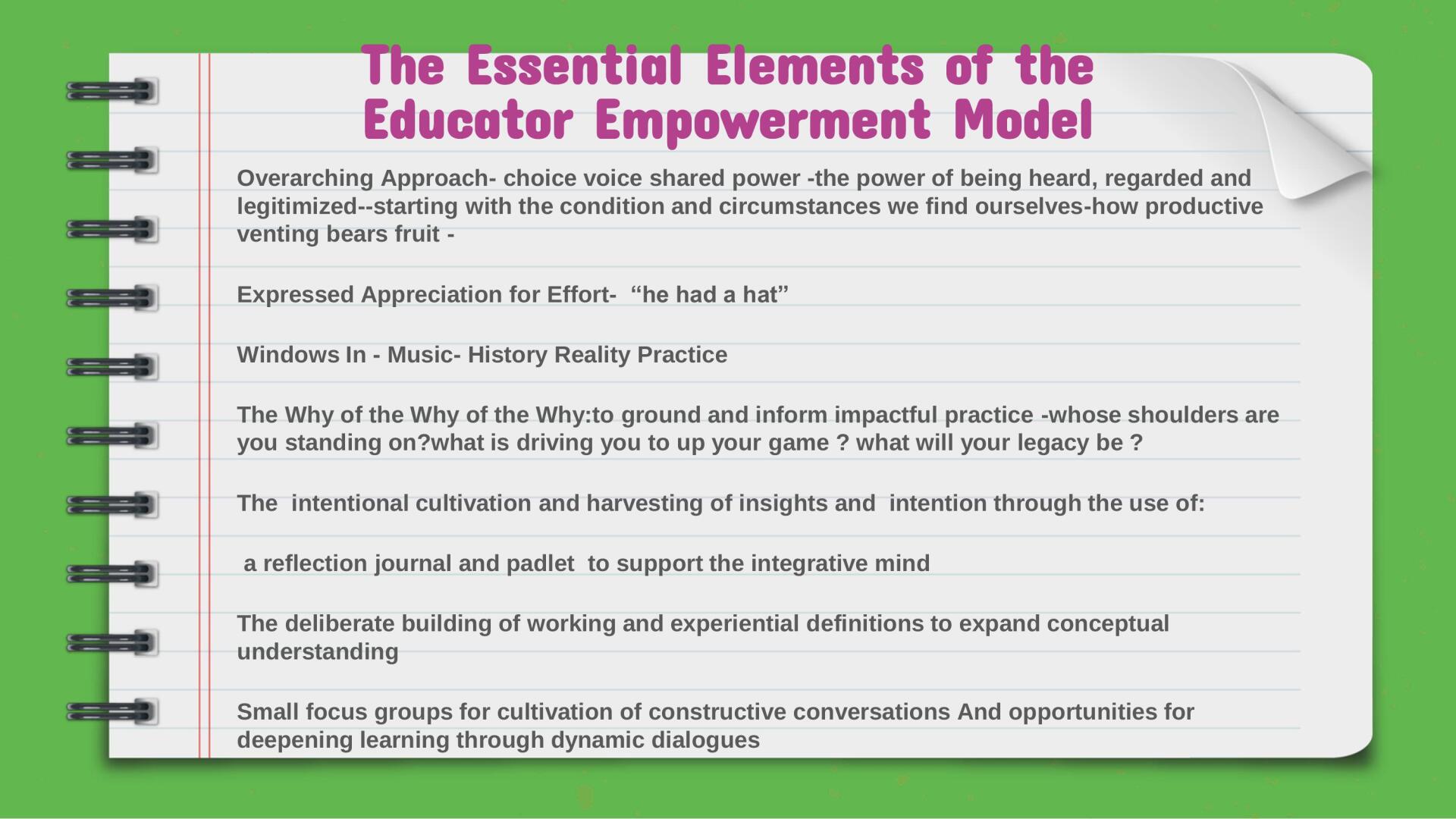 The Essential Elements of the Educator Empowerment Model

Overarching Approach- choice voice shared power -the power of being heard, regarded and legitimized--starting with the condition and circumstances we find ourselves-how productive venting bears fruit -

Expressed Appreciation for Effort- “he had a hat”

Windows In - Music- History Reality Practice

The Why of the Why of the Why:to ground and inform impactful practice -whose shoulders are you standing on?what is driving you to up your game ? what will your legacy be ?

The intentional cultivation and harvesting of insights and intention through the use of:

a reflection journal and padlet to support the integrative mind

The deliberate building of working and experiential definitions to expand conceptual understanding

Small focus groups for cultivation of constructive conversations And opportunities for deepening learning through dynamic dialogues